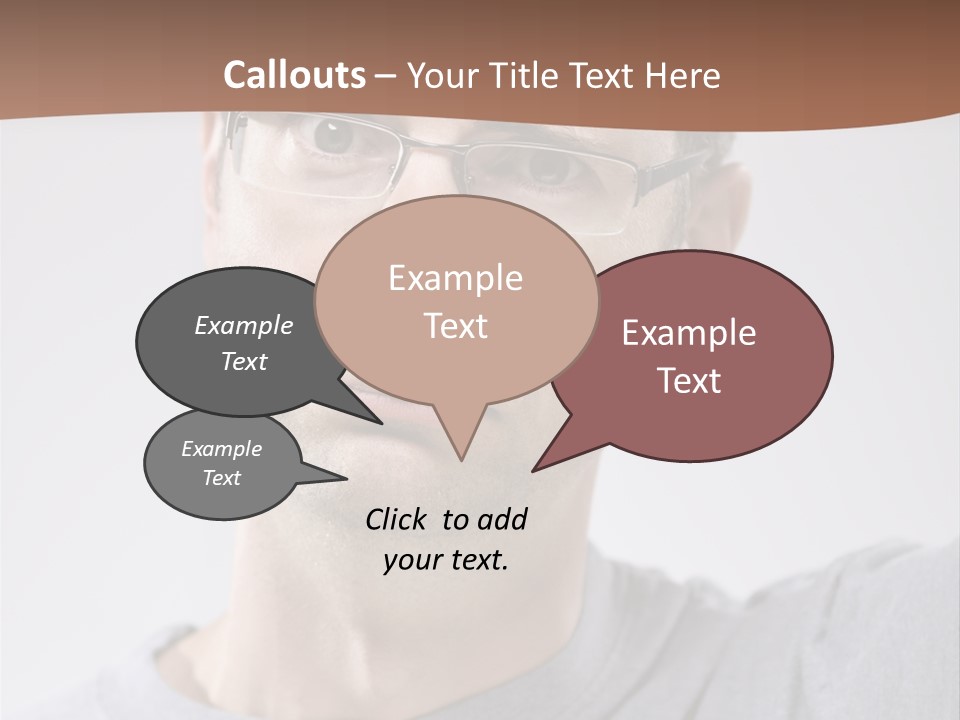 Callouts – Your Title Text Here

Example Text

Example Text

Example Text

Example Text

Click to add your text.